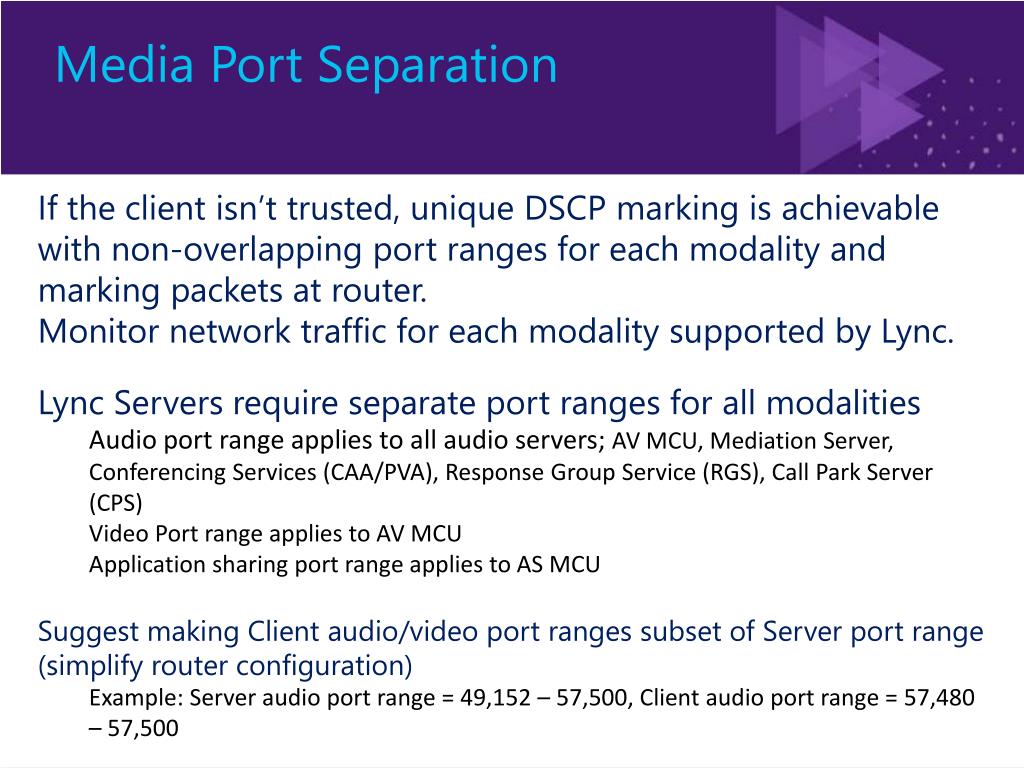 Media Port Separation

If the client isn't trusted, unique DSCP marking is achievable with non-overlapping port ranges for each modality and marking packets at router.
Monitor network traffic for each modality supported by Lync.

Lync Servers require separate port ranges for all modalities
Audio port range applies to all audio servers; AV MCU, Mediation Server, Conferencing Services (CAA/PVA), Response Group Service (RGS), Call Park Server (CPS)
Video Port range applies to AV MCU
Application sharing port range applies to AS MCU

Suggest making Client audio/video port ranges subset of Server port range (simplify router configuration)
Example: Server audio port range = 49,152 – 57,500, Client audio port range = 57,480 – 57,500